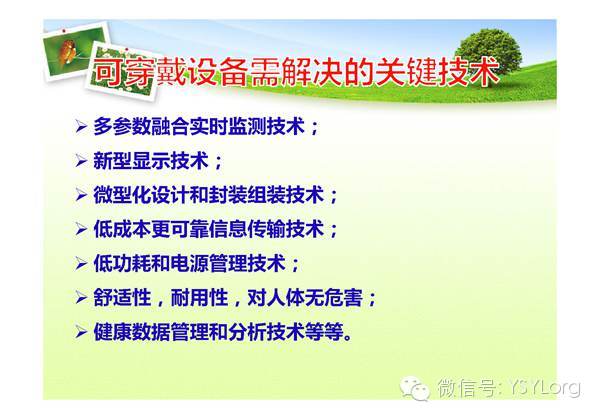 可穿戴设备需解决的关键技术

➢ 多参数融合实时监测技术；
➢ 新型显示技术；
➢ 微型化设计和封装组装技术；
➢ 低成本更可靠信息传输技术；
➢ 低功耗和电源管理技术；
➢ 舒适性，耐用性，对人体无危害；
➢ 健康数据管理和分析技术等等。

微信号: YSYLorg